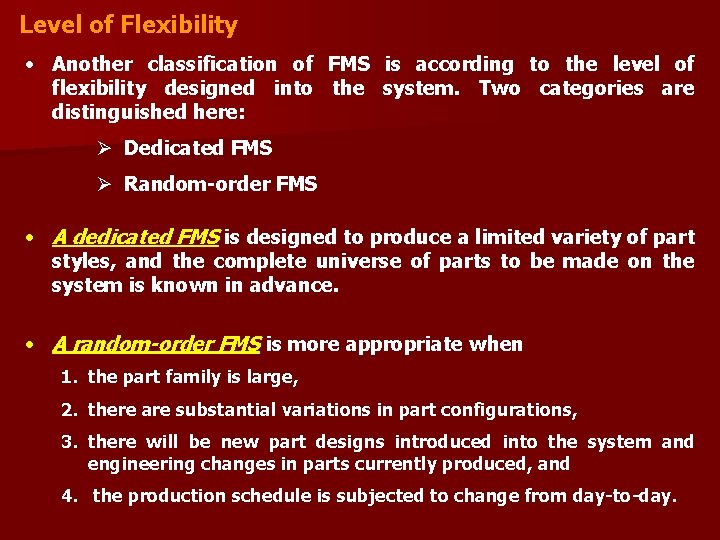 Level of Flexibility

• Another classification of FMS is according to the level of flexibility designed into the system. Two categories are distinguished here:

➢ Dedicated FMS

➢ Random-order FMS

• A dedicated FMS is designed to produce a limited variety of part styles, and the complete universe of parts to be made on the system is known in advance.

• A random-order FMS is more appropriate when

1. the part family is large,

2. there are substantial variations in part configurations,

3. there will be new part designs introduced into the system and engineering changes in parts currently produced, and

4. the production schedule is subjected to change from day-to-day.